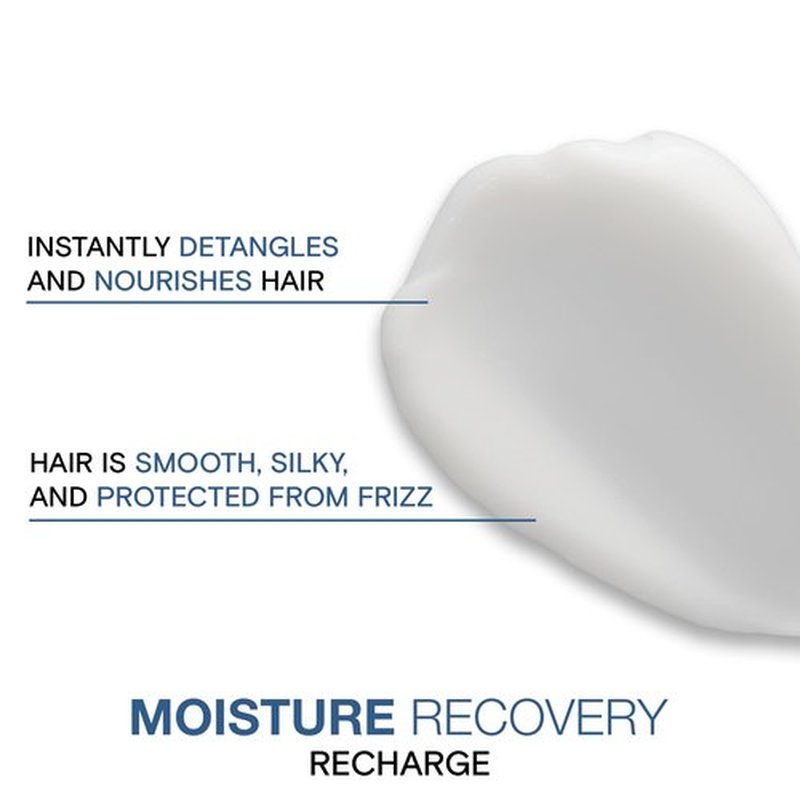 INSTANTLY DETANGLES AND NOURISHES HAIR

HAIR IS SMOOTH, SILKY, AND PROTECTED FROM FRIZZ

MOISTURE RECOVERY
RECHARGE